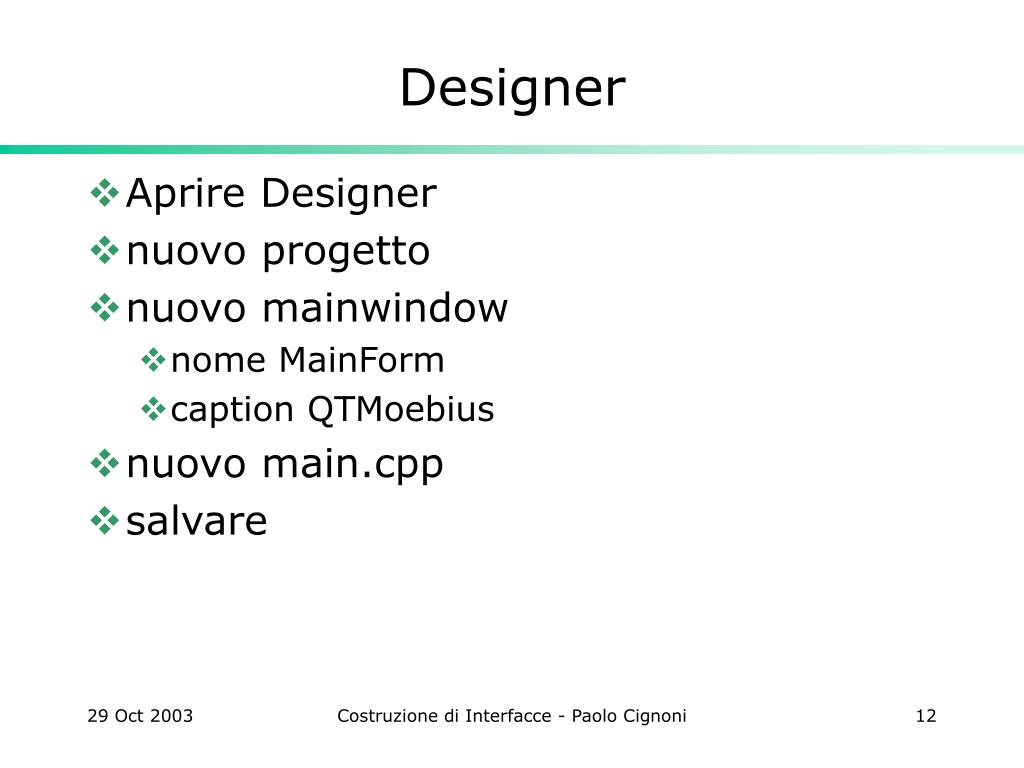 Designer

❖ Aprire Designer
❖ nuovo progetto
❖ nuovo mainwindow
  ❖ nome MainForm
  ❖ caption QTMoebius
❖ nuovo main.cpp
❖ salvare

29 Oct 2003
Costruzione di Interfacce - Paolo Cignoni
12